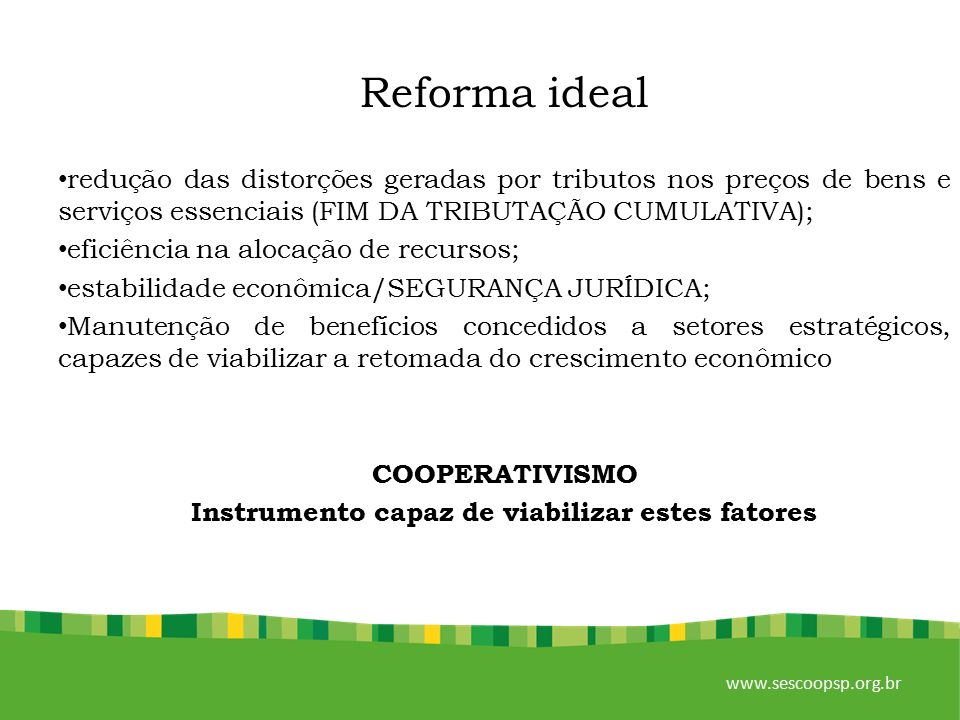 Reforma ideal

•redução das distorções geradas por tributos nos preços de bens e serviços essenciais (FIM DA TRIBUTAÇÃO CUMULATIVA);

•eficiência na alocação de recursos;

•estabilidade econômica/SEGURANÇA JURÍDICA;

•Manutenção de benefícios concedidos a setores estratégicos, capazes de viabilizar a retomada do crescimento econômico

COOPERATIVISMO
Instrumento capaz de viabilizar estes fatores

www.sescoopsp.org.br